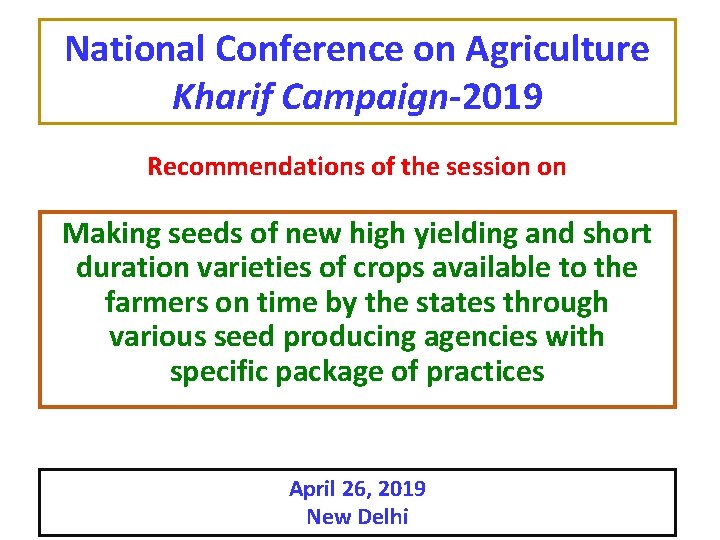 National Conference on Agriculture
Kharif Campaign-2019

Recommendations of the session on

Making seeds of new high yielding and short duration varieties of crops available to the farmers on time by the states through various seed producing agencies with specific package of practices

April 26, 2019
New Delhi